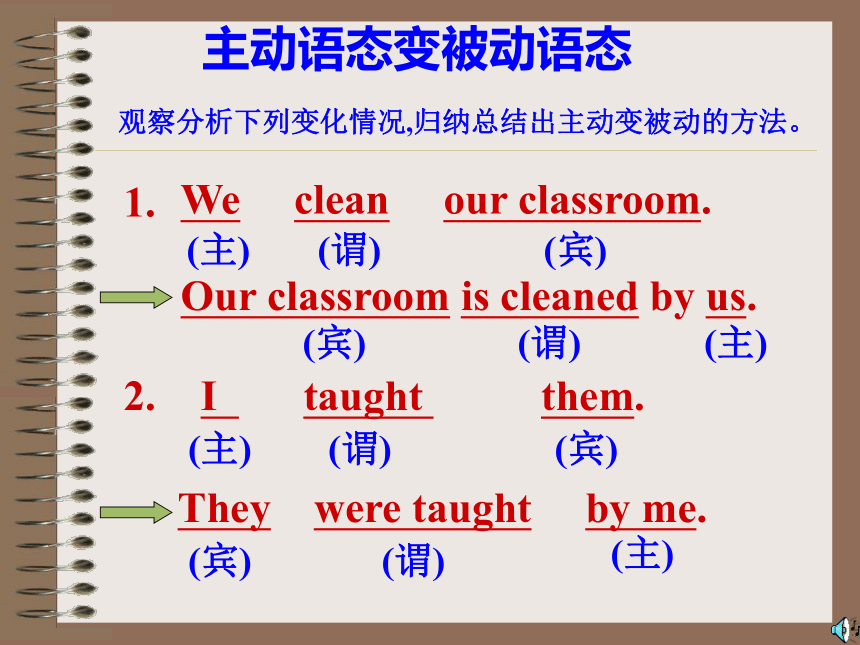 主动语态变被动语态

观察分析下列变化情况,归纳总结出主动变被动的方法。

1. We clean our classroom.
(主) (谓) (宾)

Our classroom is cleaned by us.
(宾) (谓) (主)

2. I taught them.
(主) (谓) (宾)

They were taught by me.
(宾) (谓) (主)